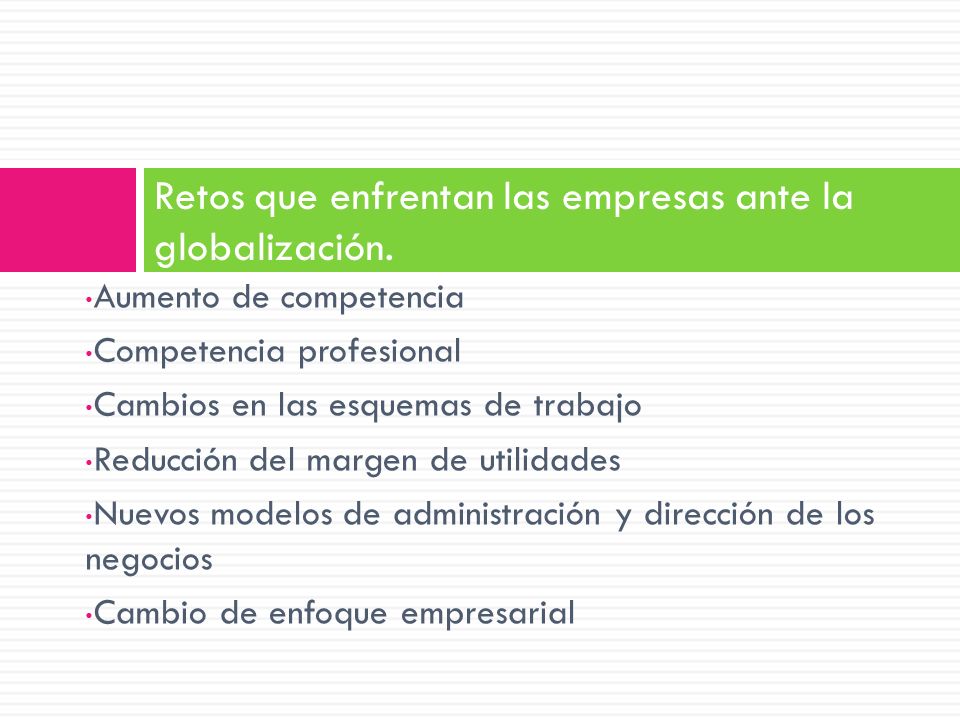 Retos que enfrentan las empresas ante la globalización.

•Aumento de competencia

•Competencia profesional

•Cambios en las esquemas de trabajo

•Reducción del margen de utilidades

•Nuevos modelos de administración y dirección de los negocios

•Cambio de enfoque empresarial